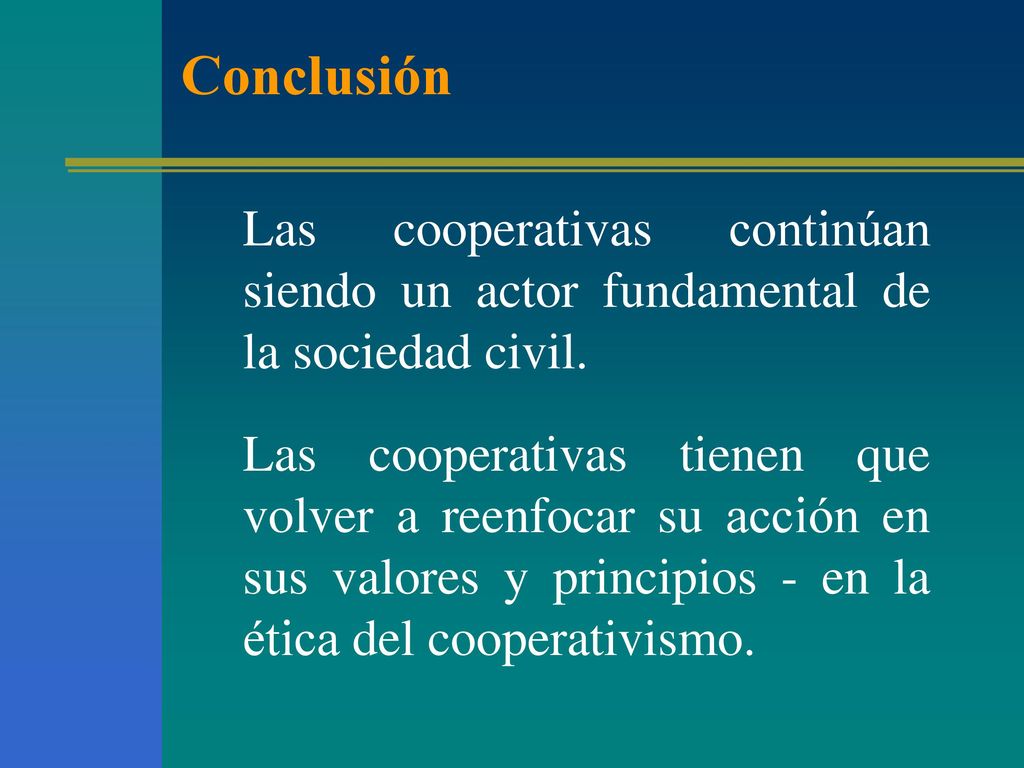 Conclusión

Las cooperativas continúan siendo un actor fundamental de la sociedad civil.

Las cooperativas tienen que volver a reenfocar su acción en sus valores y principios - en la ética del cooperativismo.